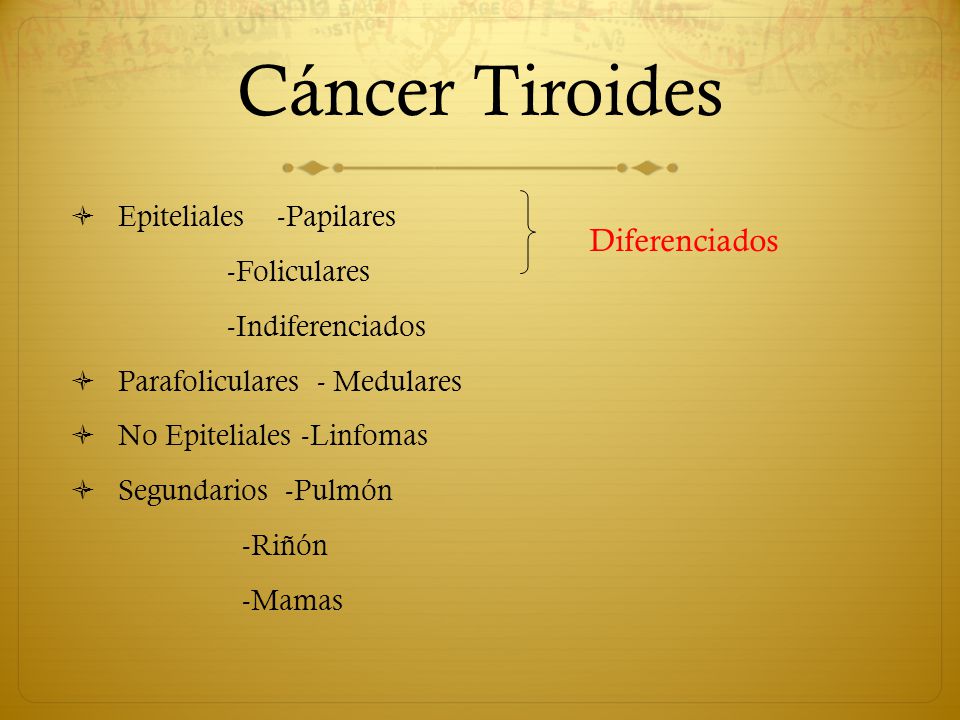 Cáncer Tiroides

Epiteliales -Papilares

-Foliculares

-Indiferenciados

Diferenciados

Parafoliculares - Medulares

No Epiteliales -Linfomas

Segundarios -Pulmón

-Riñón

-Mamas